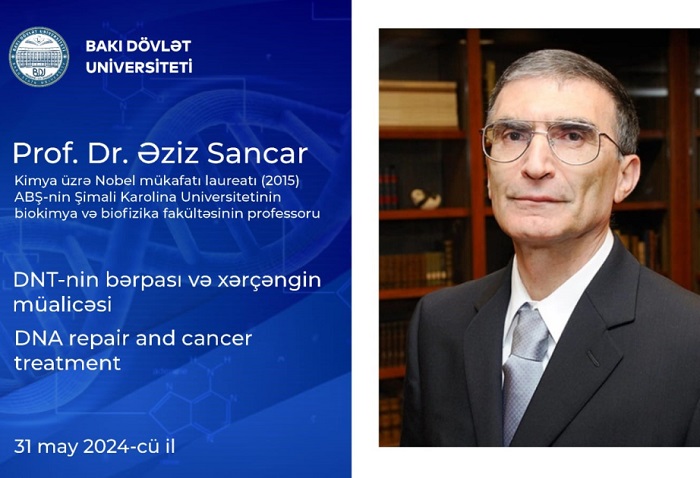 BDU

BAKI DÖVLƏT UNİVERSİTETİ

Prof. Dr. Əziz Sancar

Kimya üzrə Nobel mükafatı laureatı (2015)
ABŞ-nin Şimali Karolina Universitetinin biokimya və biofizika fakültəsinin professoru

DNT-nin bərpası və xərçəngin müalicəsi

DNA repair and cancer treatment

31 may 2024-cü il